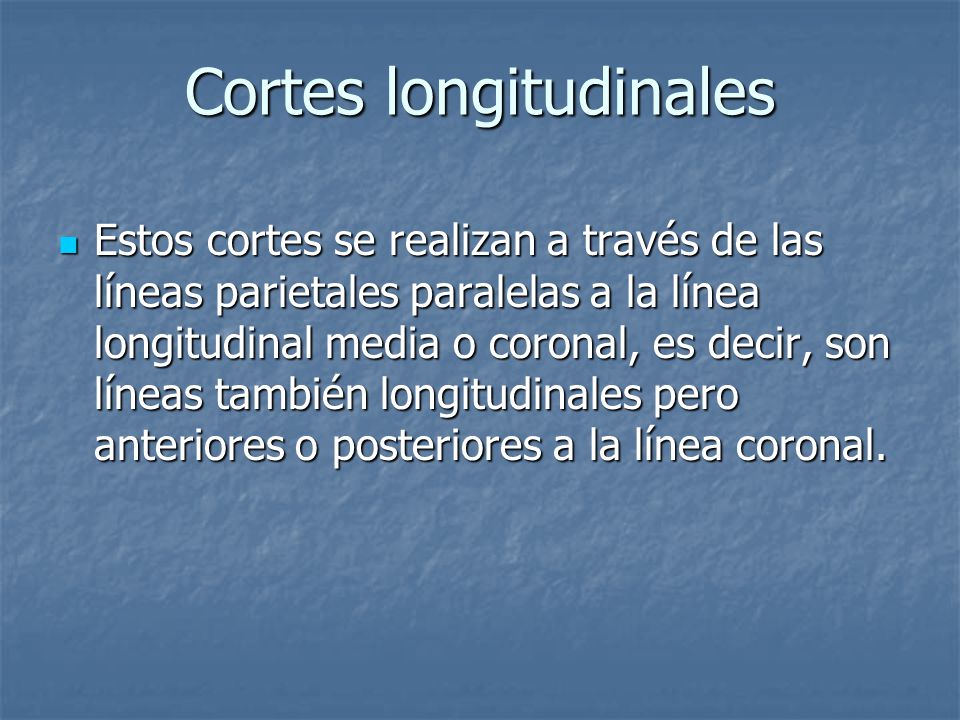 Cortes longitudinales

Estos cortes se realizan a través de las líneas parietales paralelas a la línea longitudinal media o coronal, es decir, son líneas también longitudinales pero anteriores o posteriores a la línea coronal.